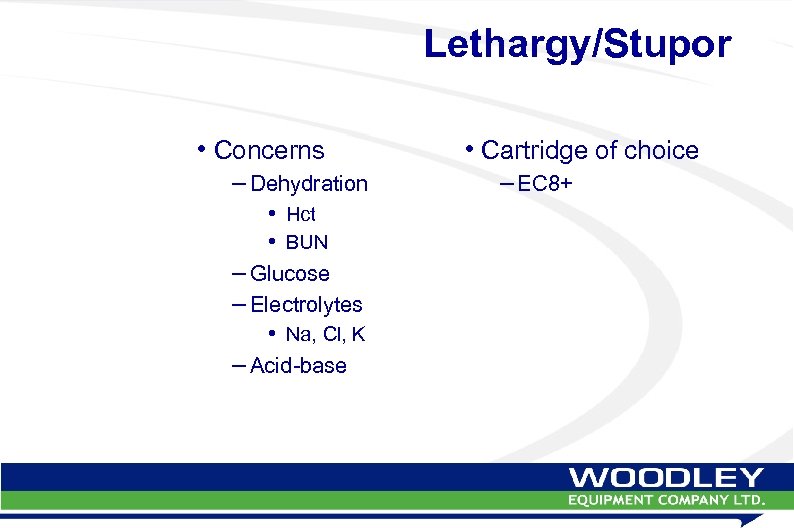 Lethargy/Stupor

• Concerns
– Dehydration
• Hct
• BUN
– Glucose
– Electrolytes
• Na, Cl, K
– Acid-base

• Cartridge of choice
– EC8+

WOODLEY
EQUIPMENT COMPANY LTD.